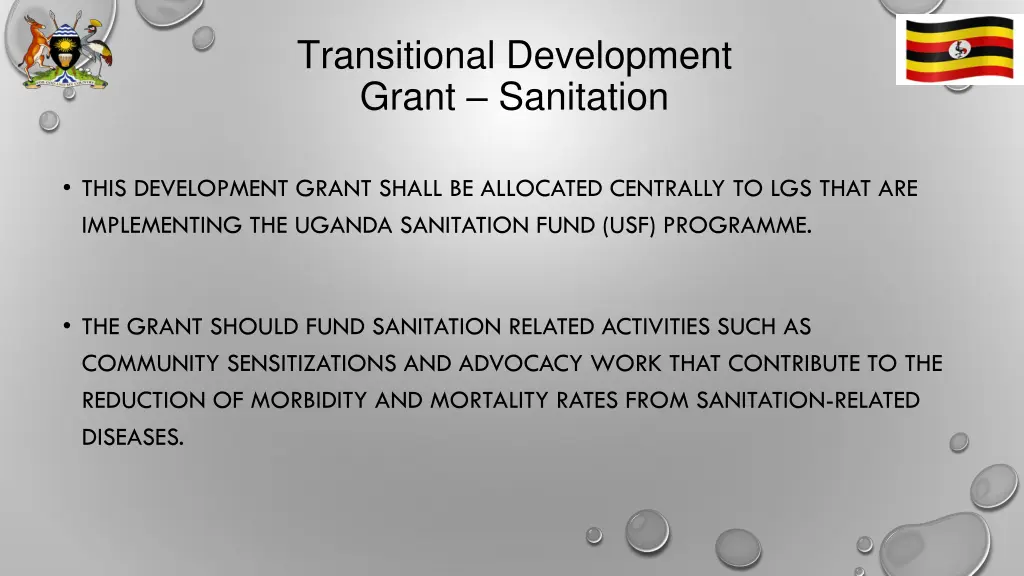 Transitional Development Grant – Sanitation

• THIS DEVELOPMENT GRANT SHALL BE ALLOCATED CENTRALLY TO LGS THAT ARE IMPLEMENTING THE UGANDA SANITATION FUND (USF) PROGRAMME.

• THE GRANT SHOULD FUND SANITATION RELATED ACTIVITIES SUCH AS COMMUNITY SENSITIZATIONS AND ADVOCACY WORK THAT CONTRIBUTE TO THE REDUCTION OF MORBIDITY AND MORTALITY RATES FROM SANITATION-RELATED DISEASES.